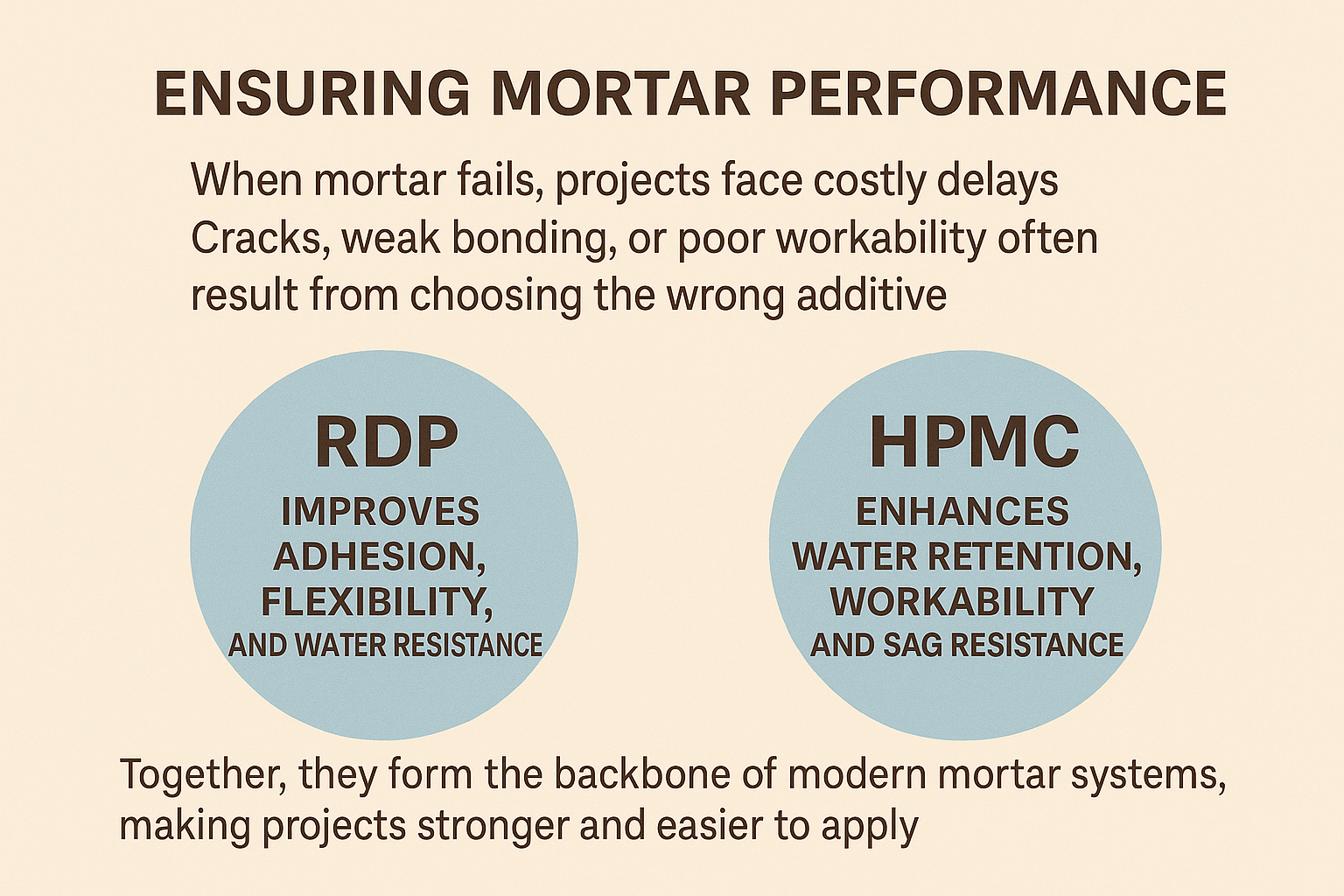 ENSURING MORTAR PERFORMANCE

When mortar fails, projects face costly delays Cracks, weak bonding, or poor workability often result from choosing the wrong additive

RDP

IMPROVES ADHESION, FLEXIBILITY, AND WATER RESISTANCE

HPMC

ENHANCES WATER RETENTION, WORKABILITY AND SAG RESISTANCE

Together, they form the backbone of modern mortar systems, making projects stronger and easier to apply